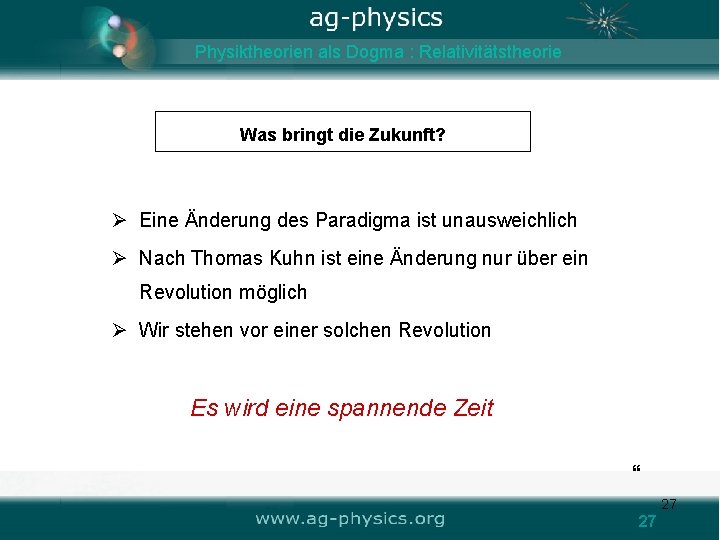 ag-physics

Physiktheorien als Dogma : Relativitätstheorie

Was bringt die Zukunft?

➢ Eine Änderung des Paradigma ist unausweichlich

➢ Nach Thomas Kuhn ist eine Änderung nur über ein Revolution möglich

➢ Wir stehen vor einer solchen Revolution

Es wird eine spannende Zeit

“

27

www.ag-physics.org

27